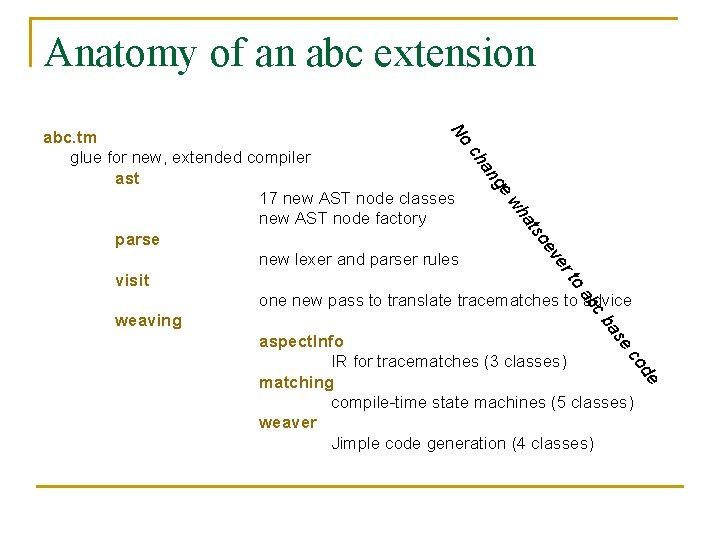 Anatomy of an abc extension

abc.tm
glue for new, extended compiler
ast
17 new AST node classes
new AST node factory
parse
new lexer and parser rules
visit
one new pass to translate tracematches to advice
weaving
aspectInfo
IR for tracematches (3 classes)
matching
compile-time state machines (5 classes)
weaver
Jimple code generation (4 classes)

No change whatsoever to abc base code